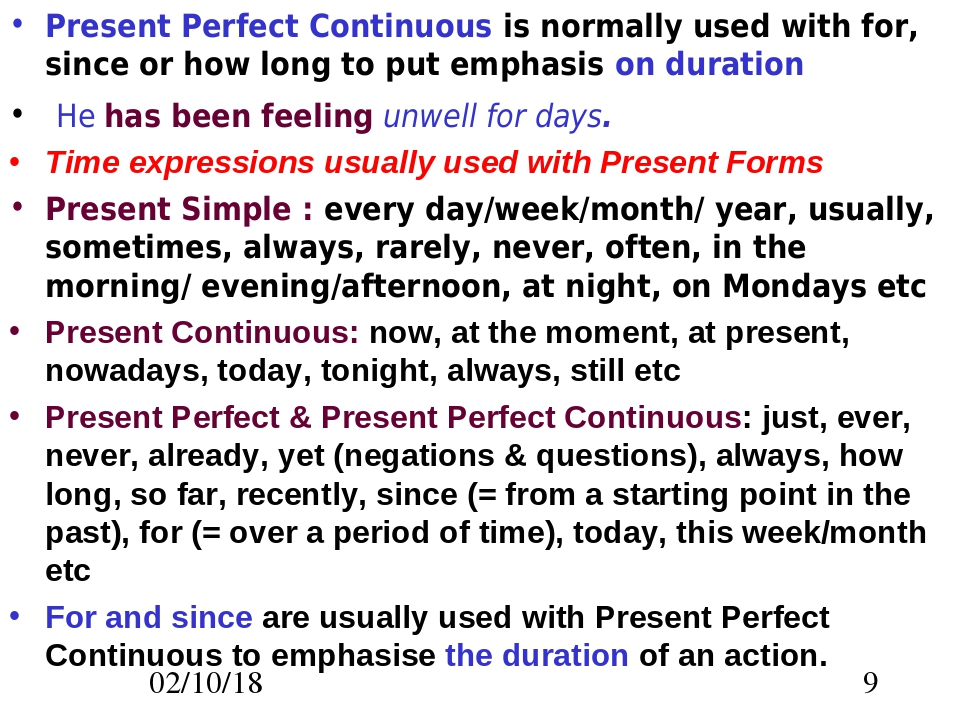 • Present Perfect Continuous is normally used with for, since or how long to put emphasis on duration

• He has been feeling unwell for days.

• Time expressions usually used with Present Forms

• Present Simple : every day/week/month/ year, usually, sometimes, always, rarely, never, often, in the morning/ evening/afternoon, at night, on Mondays etc

• Present Continuous: now, at the moment, at present, nowadays, today, tonight, always, still etc

• Present Perfect & Present Perfect Continuous: just, ever, never, already, yet (negations & questions), always, how long, so far, recently, since (= from a starting point in the past), for (= over a period of time), today, this week/month etc

• For and since are usually used with Present Perfect Continuous to emphasise the duration of an action.

02/10/18

9